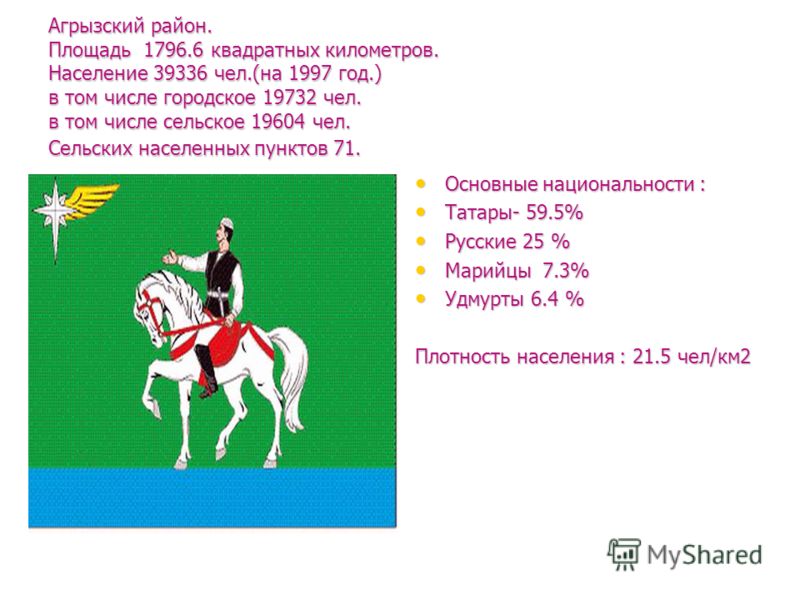 Агрызский район.
Площадь 1796.6 квадратных километров.
Население 39336 чел.(на 1997 год.)
в том числе городское 19732 чел.
в том числе сельское 19604 чел.
Сельских населенных пунктов 71.

- Основные национальности :
- Татары- 59.5%
- Русские 25 %
- Марийцы 7.3%
- Удмурты 6.4 %

Плотность населения : 21.5 чел/км2

MyShared